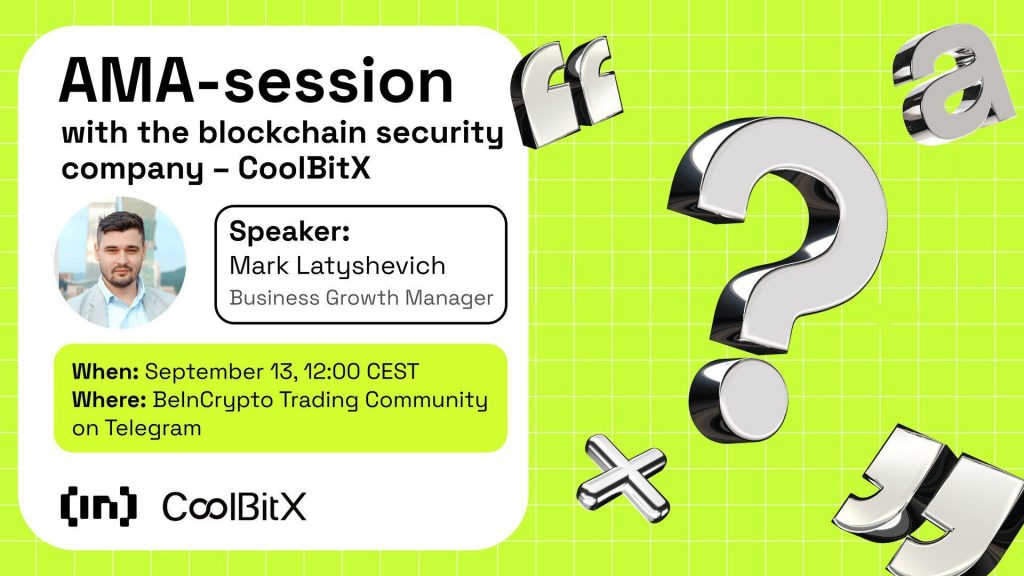 AMA-session
with the blockchain security company – CoolBitX

Speaker:
Mark Latyshevich
Business Growth Manager

When: September 13, 12:00 CEST
Where: BeInCrypto Trading Community on Telegram

(in) CoolBitX

“ a ? × ”